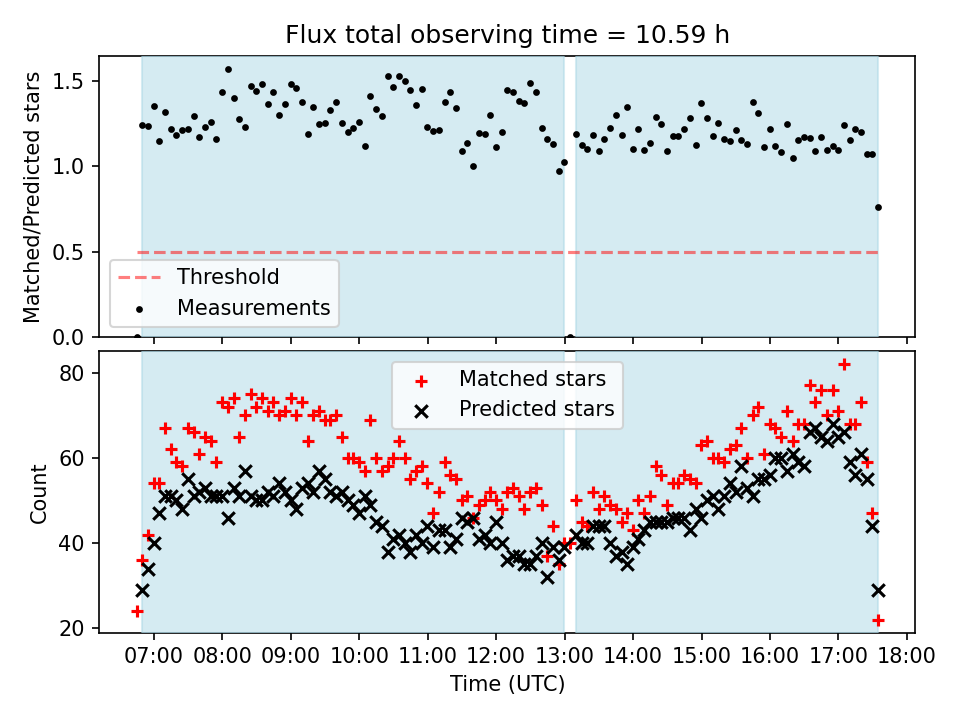 Flux total observing time = 10.59 h

Matched/Predicted stars

1.5
1.0
0.5
0.0

Threshold
Measurements

Count

80
60
40
20

Matched stars
Predicted stars

07:00 08:00 09:00 10:00 11:00 12:00 13:00 14:00 15:00 16:00 17:00 18:00

Time (UTC)